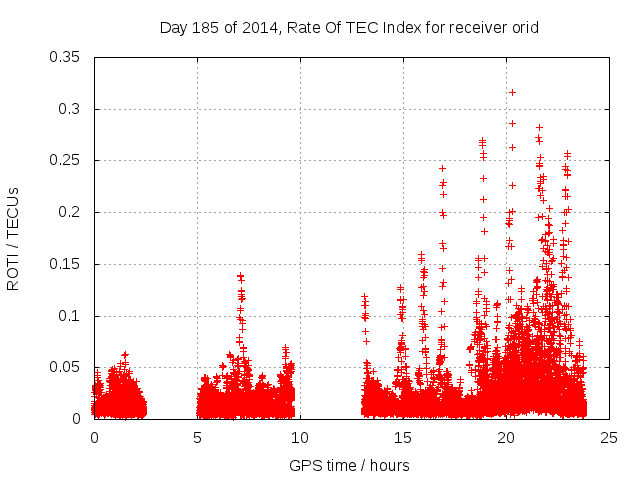 Day 185 of 2014, Rate Of TEC Index for receiver orid

ROTI / TECUs

0.35
0.3
0.25
0.2
0.15
0.1
0.05
0

0
5
10
15
20
25

GPS time / hours